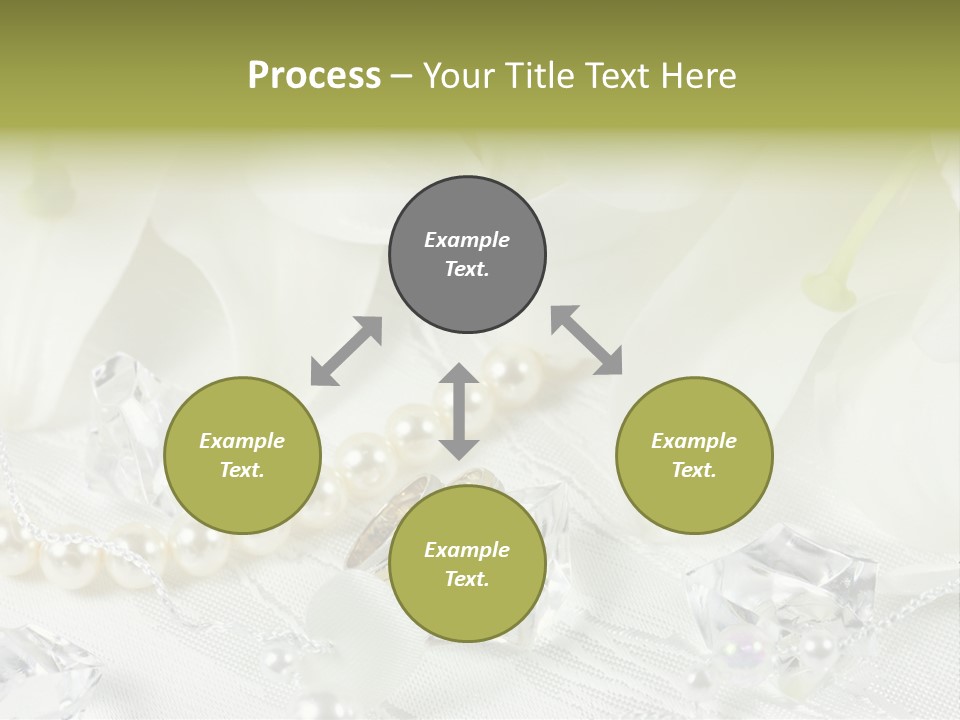 Process – Your Title Text Here

Example Text.

Example Text.

Example Text.

Example Text.